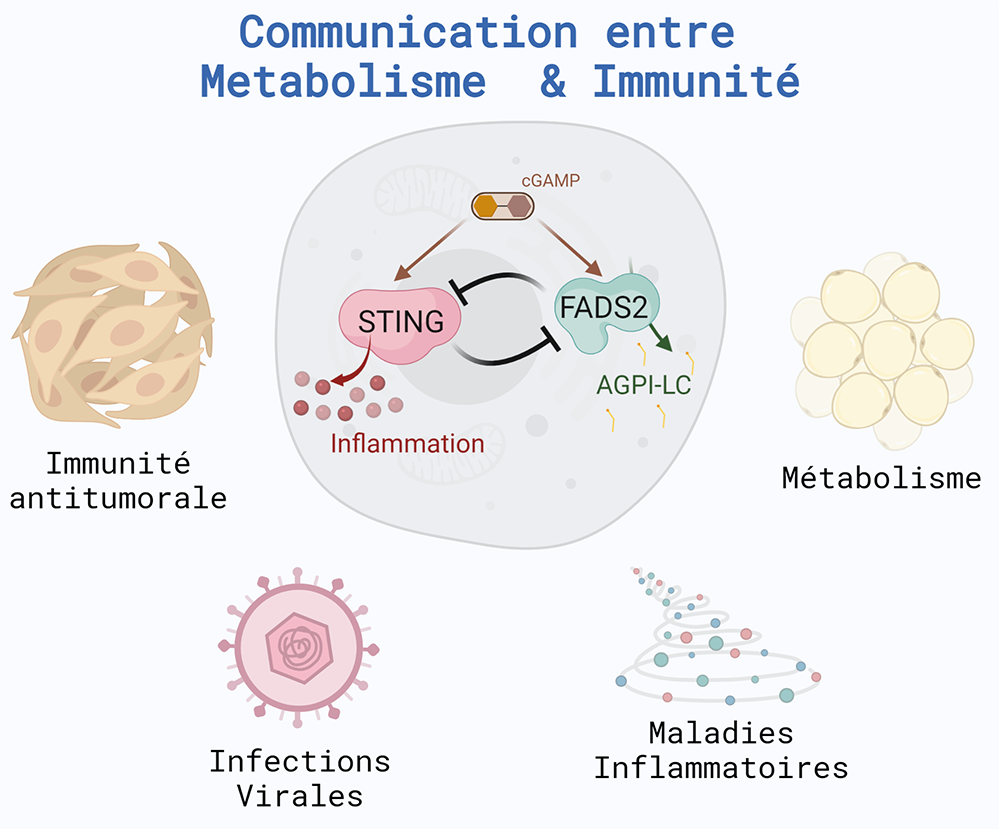 Communication entre
Metabolisme & Immunité

cGAMP

STING

FADS2

AGPI-LC

Inflammation

Immunité antitumorale

Métabolisme

Infections Virales

Maladies Inflammatoires